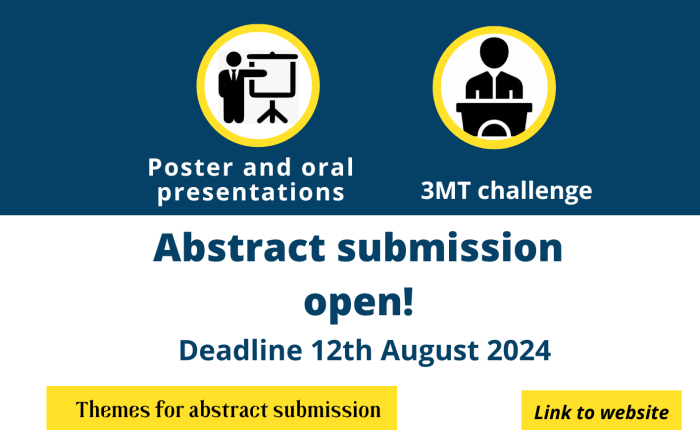 Poster and oral presentations

3MT challenge

Abstract submission open!

Deadline 12th August 2024

Themes for abstract submission

Link to website